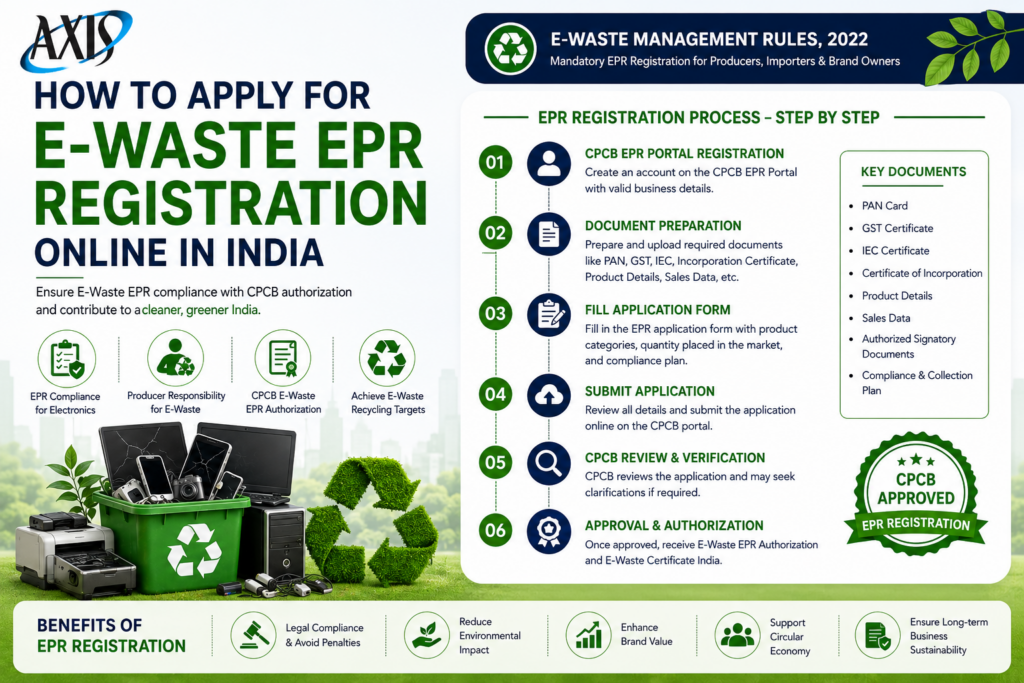 AXIS

HOW TO APPLY FOR
E-WASTE EPR REGISTRATION
ONLINE IN INDIA

Ensure E-Waste EPR compliance with CPCB authorization and contribute to a cleaner, greener India.

EPR Compliance for Electronics

Producer Responsibility for E-Waste

CPCB E-Waste EPR Authorization

Achieve E-Waste Recycling Targets

E-WASTE MANAGEMENT RULES, 2022
Mandatory EPR Registration for Producers, Importers & Brand Owners

EPR REGISTRATION PROCESS – STEP BY STEP

01 CPCB EPR PORTAL REGISTRATION
Create an account on the CPCB EPR Portal with valid business details.

02 DOCUMENT PREPARATION
Prepare and upload required documents like PAN, GST, IEC, Incorporation Certificate, Product Details, Sales Data, etc.

03 FILL APPLICATION FORM
Fill in the EPR application form with product categories, quantity placed in the market, and compliance plan.

04 SUBMIT APPLICATION
Review all details and submit the application online on the CPCB portal.

05 CPCB REVIEW & VERIFICATION
CPCB reviews the application and may seek clarifications if required.

06 APPROVAL & AUTHORIZATION
Once approved, receive E-Waste EPR Authorization and E-Waste Certificate India.

KEY DOCUMENTS
PAN Card
GST Certificate
IEC Certificate
Certificate of Incorporation
Product Details
Sales Data
Authorized Signatory Documents
Compliance & Collection Plan

CPCB APPROVED
EPR REGISTRATION

BENEFITS OF EPR REGISTRATION

Legal Compliance & Avoid Penalties

Reduce Environmental Impact

Enhance Brand Value

Support Circular Economy

Ensure Long-term Business Sustainability